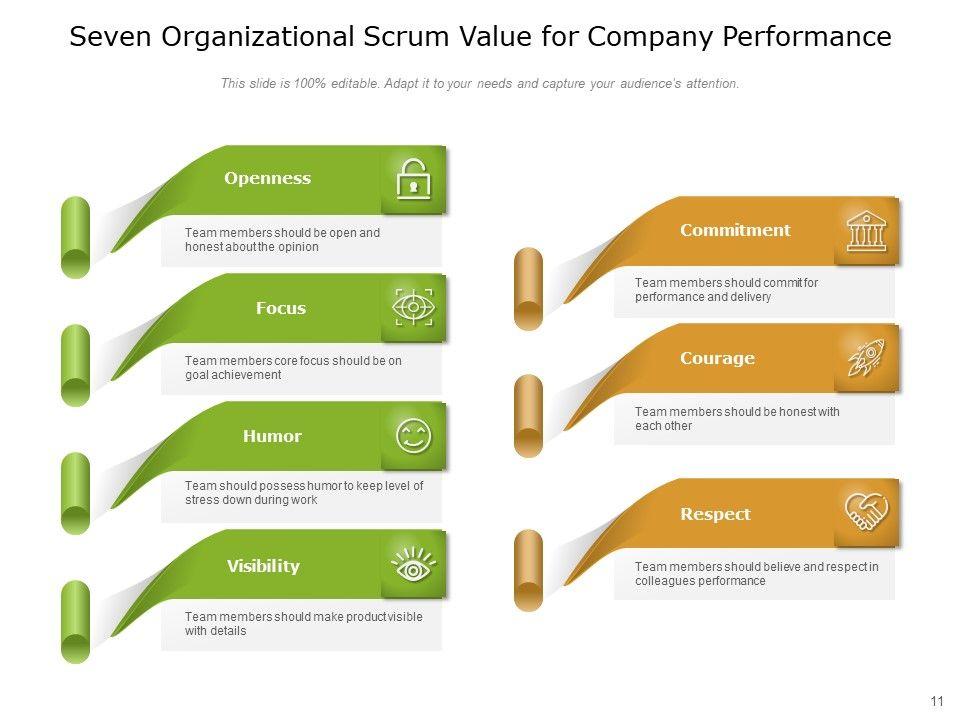 Seven Organizational Scrum Value for Company Performance

This slide is 100% editable. Adapt it to your needs and capture your audience's attention.

Openness

Team members should be open and honest about the opinion

Focus

Team members core focus should be on goal achievement

Humor

Team should possess humor to keep level of stress down during work

Visibility

Team members should make product visible with details

Commitment

Team members should commit for performance and delivery

Courage

Team members should be honest with each other

Respect

Team members should believe and respect in colleagues performance

11